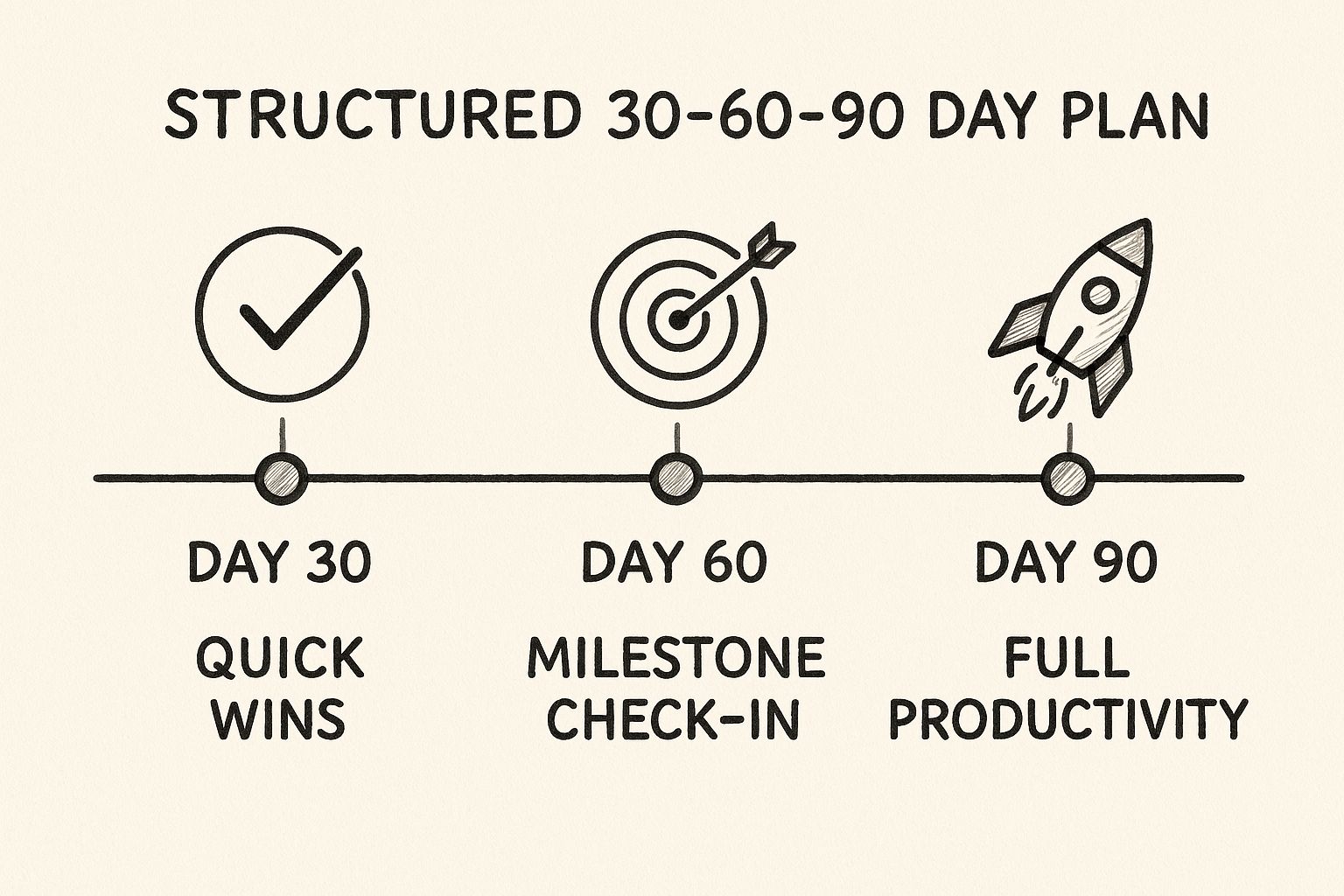 STRUCTURED 30-60-90 DAY PLAN

DAY 30

QUICK WINS

DAY 60

MILESTONE CHECK-IN

DAY 90

FULL PRODUCTIVITY